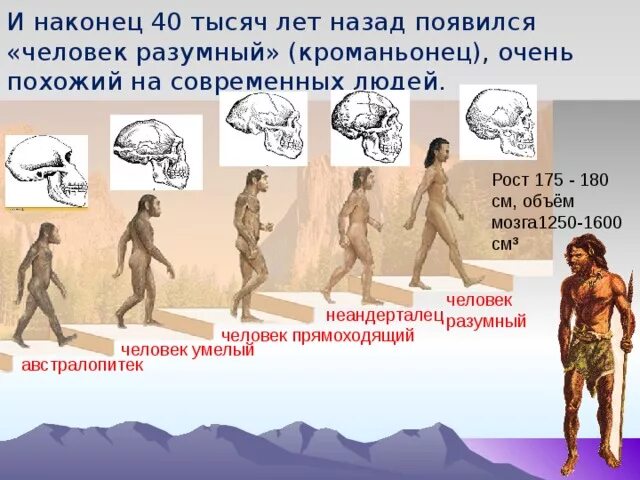 И наконец 40 тысяч лет назад появился «человек разумный» (кроманьонец), очень похожий на современных людей.

Рост 175 - 180 см, объём мозга1250-1600 см³

австралопитек

человек умелый

человек прямоходящий

неандерталец

человек разумный